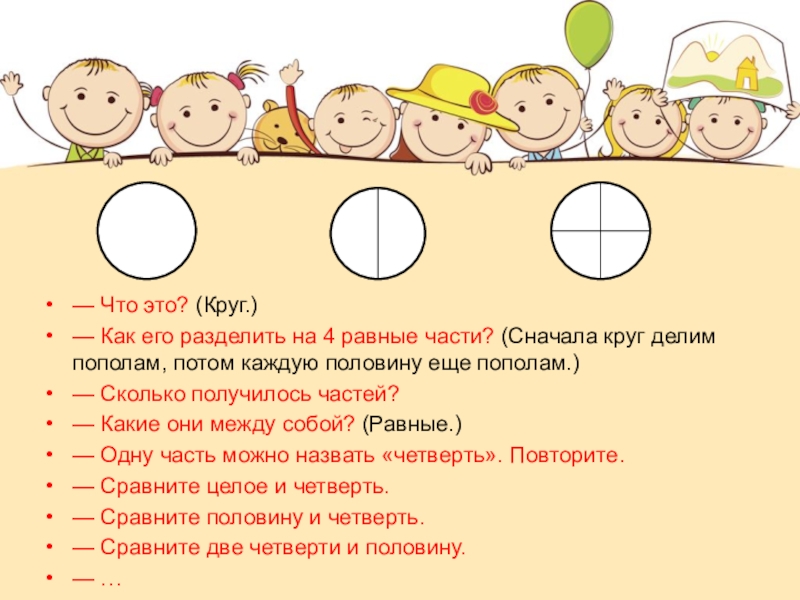 • — Что это? (Круг.)
• — Как его разделить на 4 равные части? (Сначала круг делим пополам, потом каждую половину еще пополам.)
• — Сколько получилось частей?
• — Какие они между собой? (Равные.)
• — Одну часть можно назвать «четверть». Повторите.
• — Сравните целое и четверть.
• — Сравните половину и четверть.
• — Сравните две четверти и половину.
• — …